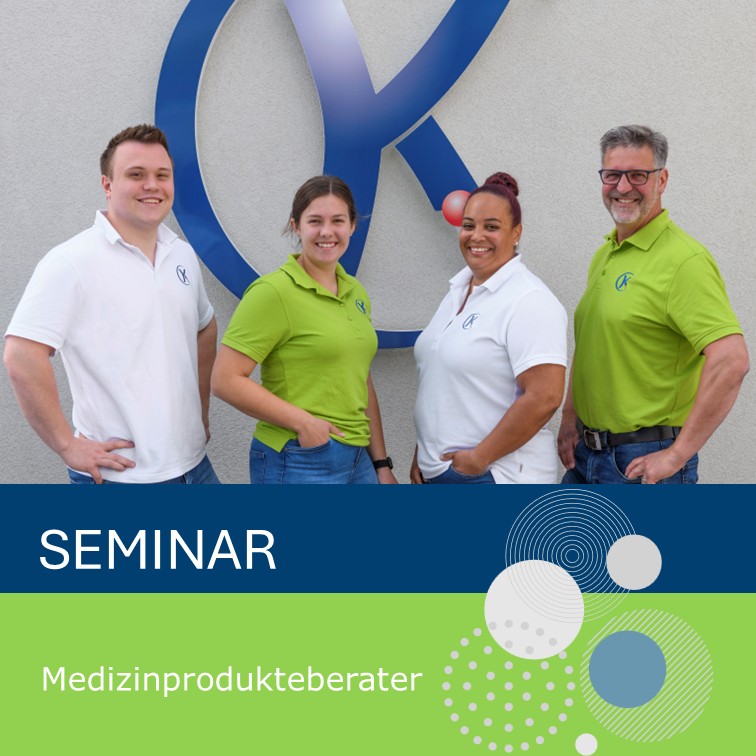 SEMINAR

Medizinprodukteberater